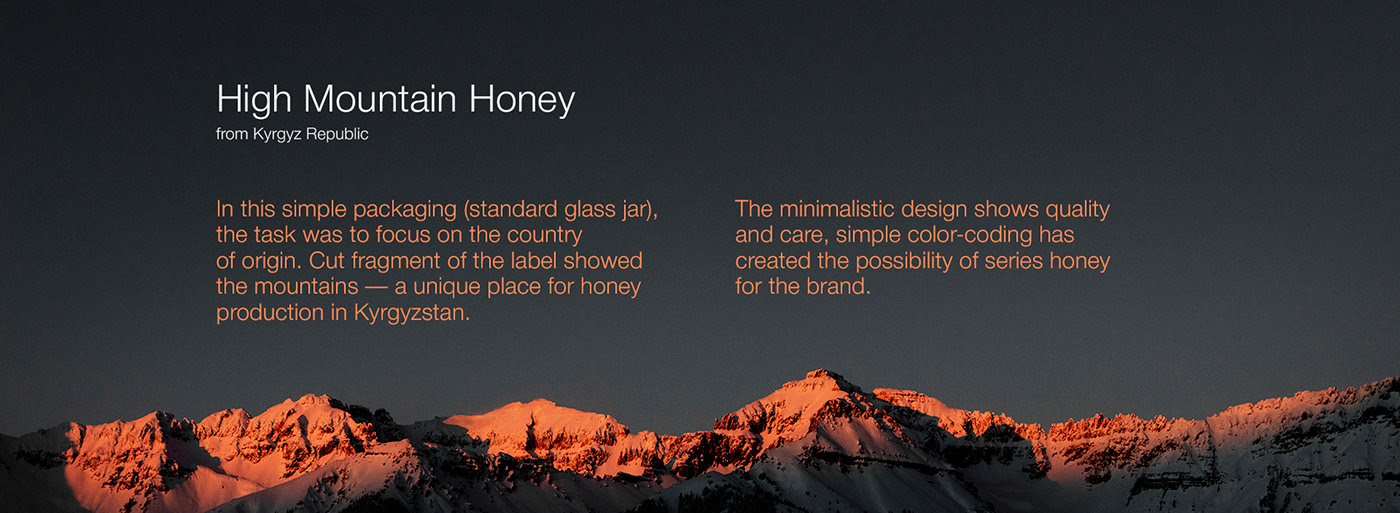 High Mountain Honey
from Kyrgyz Republic

In this simple packaging (standard glass jar), the task was to focus on the country of origin. Cut fragment of the label showed the mountains — a unique place for honey production in Kyrgyzstan.

The minimalistic design shows quality and care, simple color-coding has created the possibility of series honey for the brand.